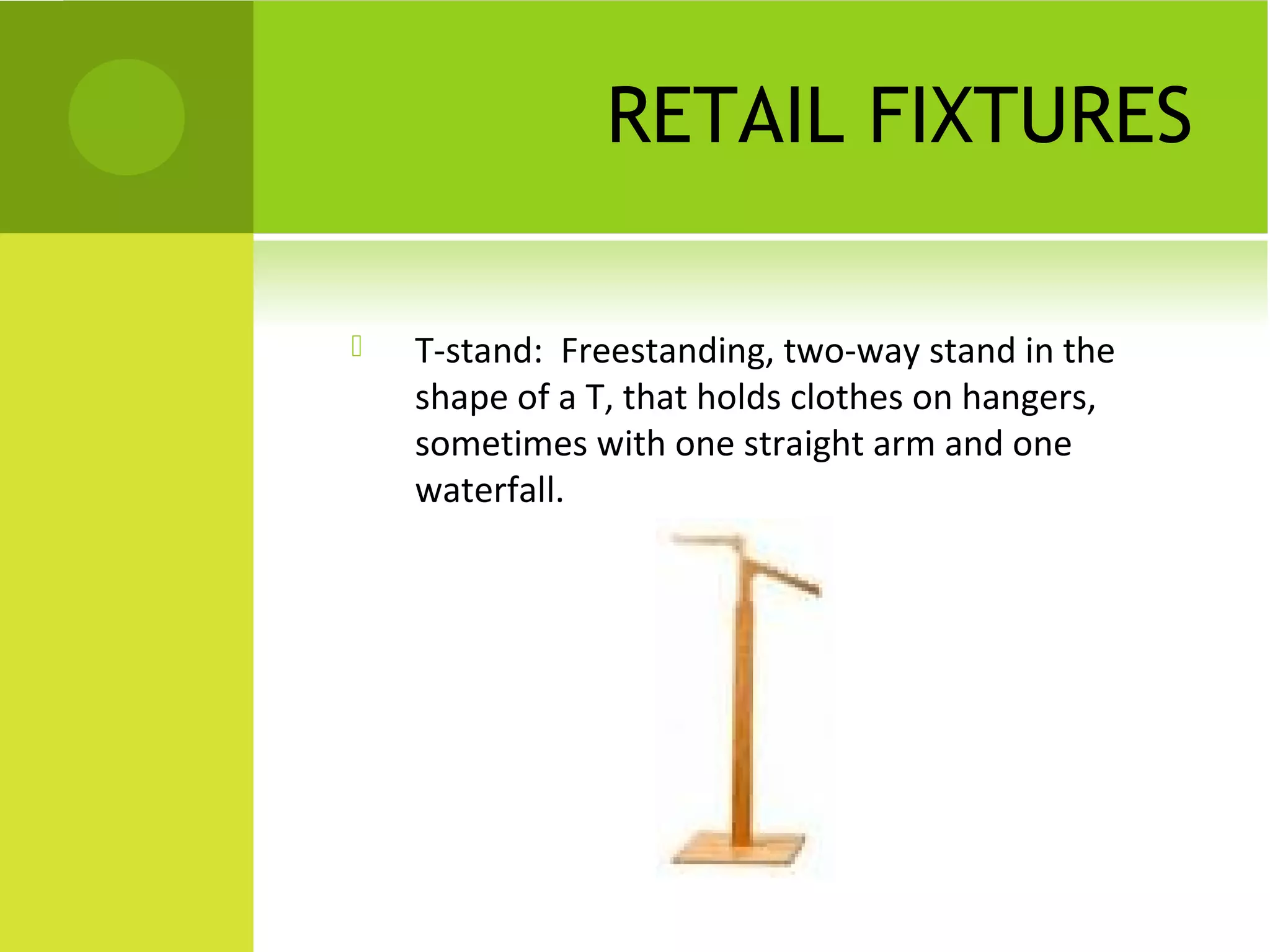 RETAIL FIXTURES

T-stand: Freestanding, two-way stand in the shape of a T, that holds clothes on hangers, sometimes with one straight arm and one waterfall.